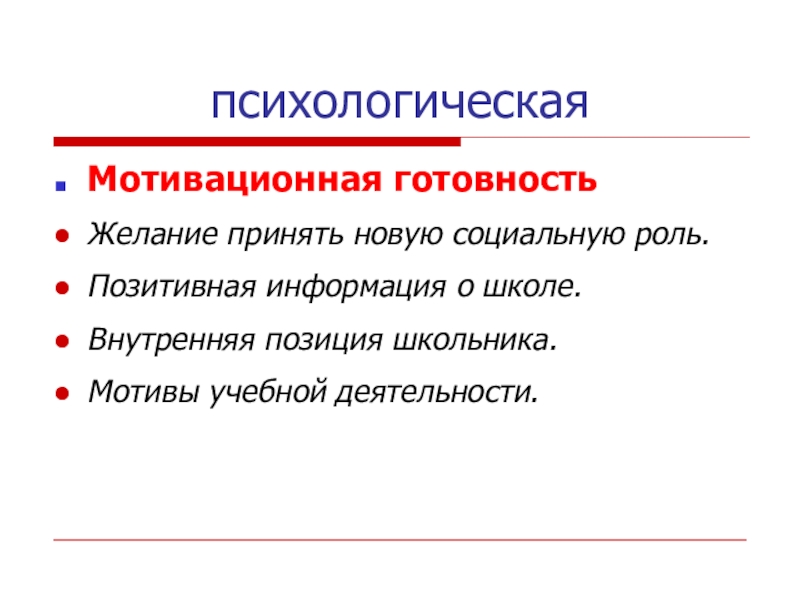 психологическая

Мотивационная готовность

Желание принять новую социальную роль.

Позитивная информация о школе.

Внутренняя позиция школьника.

Мотивы учебной деятельности.